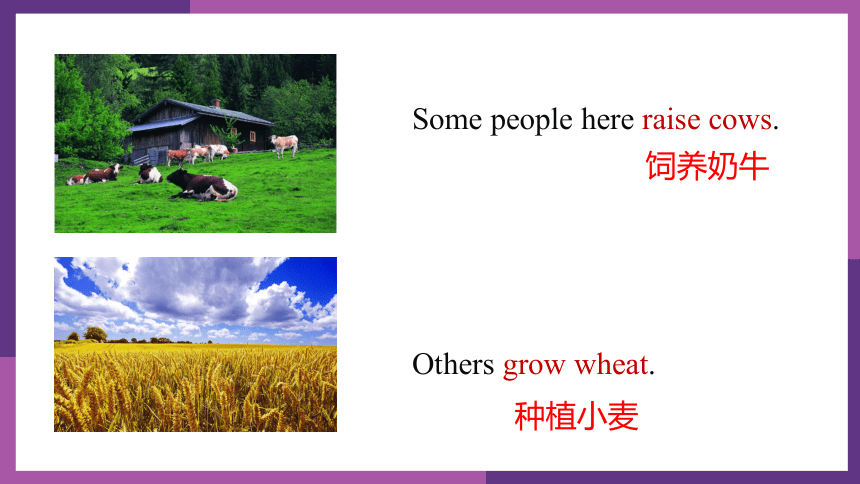 Some people here raise cows.

饲养奶牛

Others grow wheat.

种植小麦